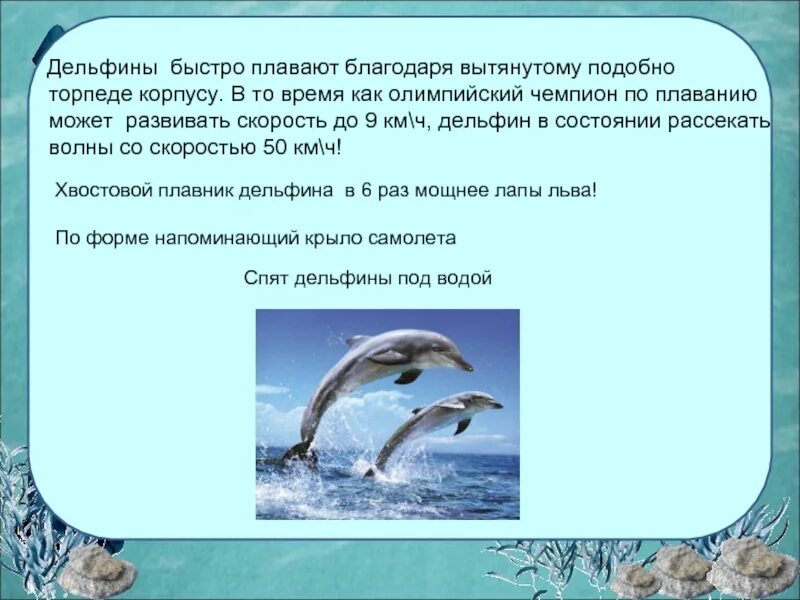 Дельфины быстро плавают благодаря вытянутому подобно торпеде корпусу. В то время как олимпийский чемпион по плаванию может развивать скорость до 9 км\ч, дельфин в состоянии рассекать волны со скоростью 50 км\ч!

Хвостовой плавник дельфина в 6 раз мощнее лапы льва!

По форме напоминающий крыло самолета

Спят дельфины под водой